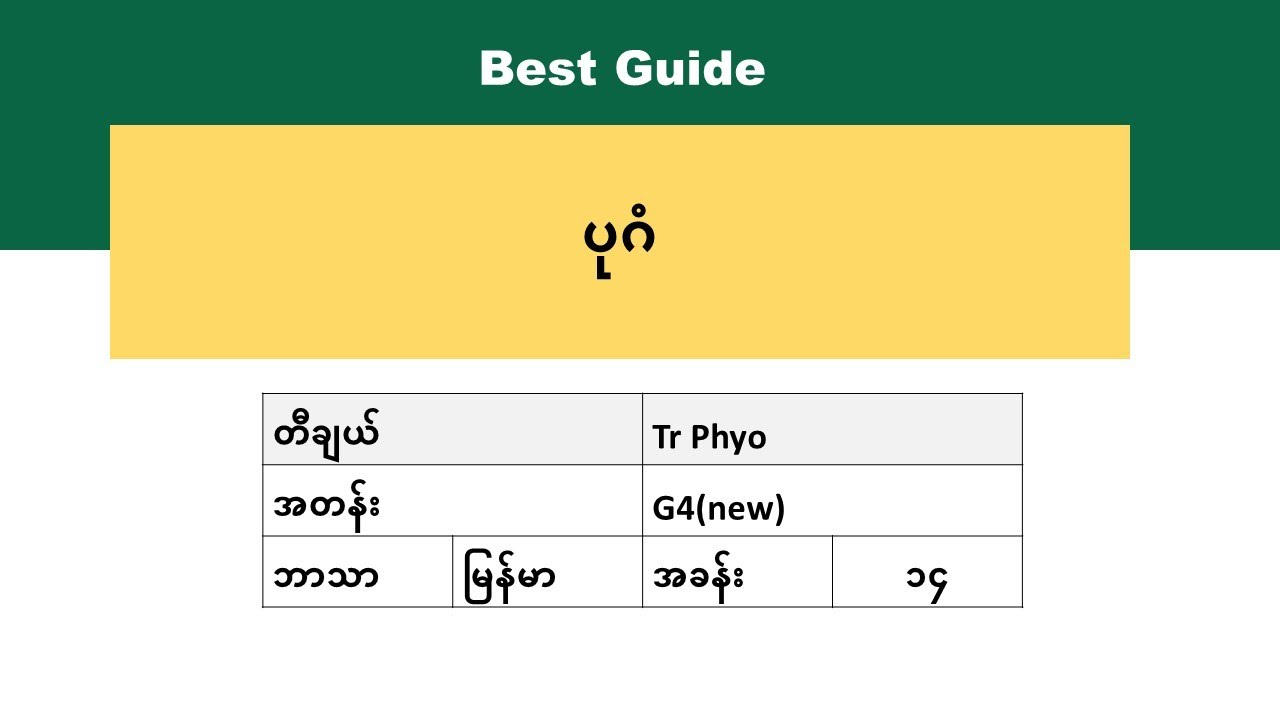 Best Guide

ပုဂံ

| တီချယ် | | Tr Phyo | |
|---|---|---|---|
| အတန်း | | G4(new) | |
| ဘာသာ | မြန်မာ | အခန်း | ၁၄ |